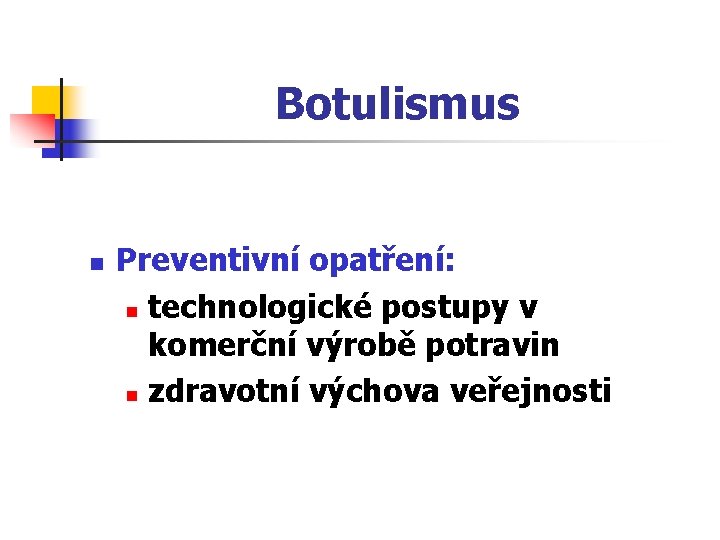 Botulismus

- Preventivní opatření:
  - technologické postupy v komerční výrobě potravin
  - zdravotní výchova veřejnosti